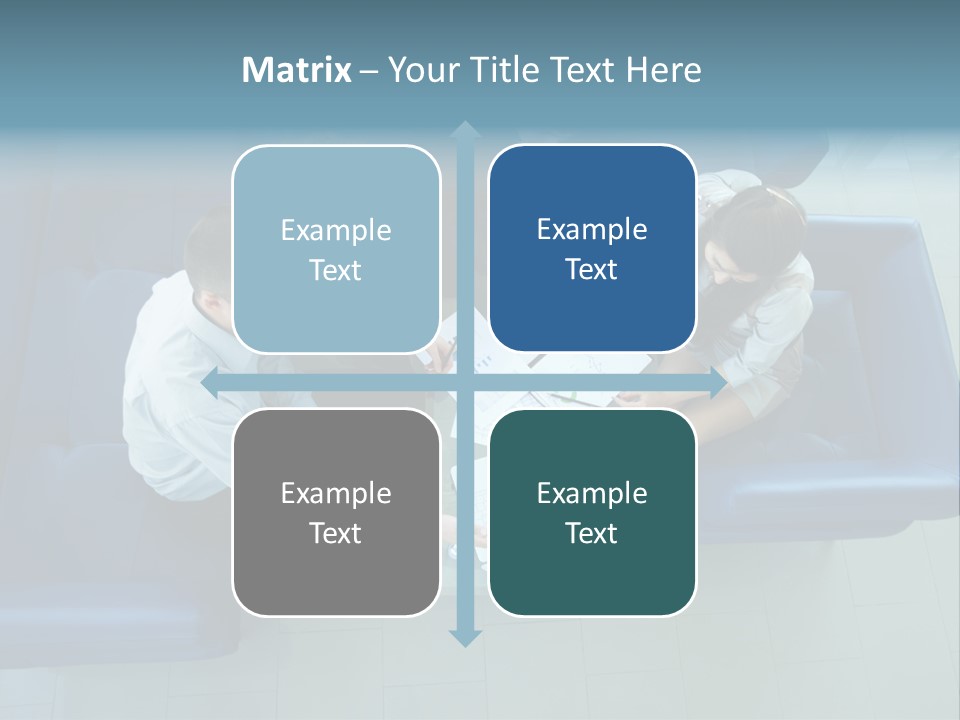 Matrix – Your Title Text Here

Example Text

Example Text

Example Text

Example Text